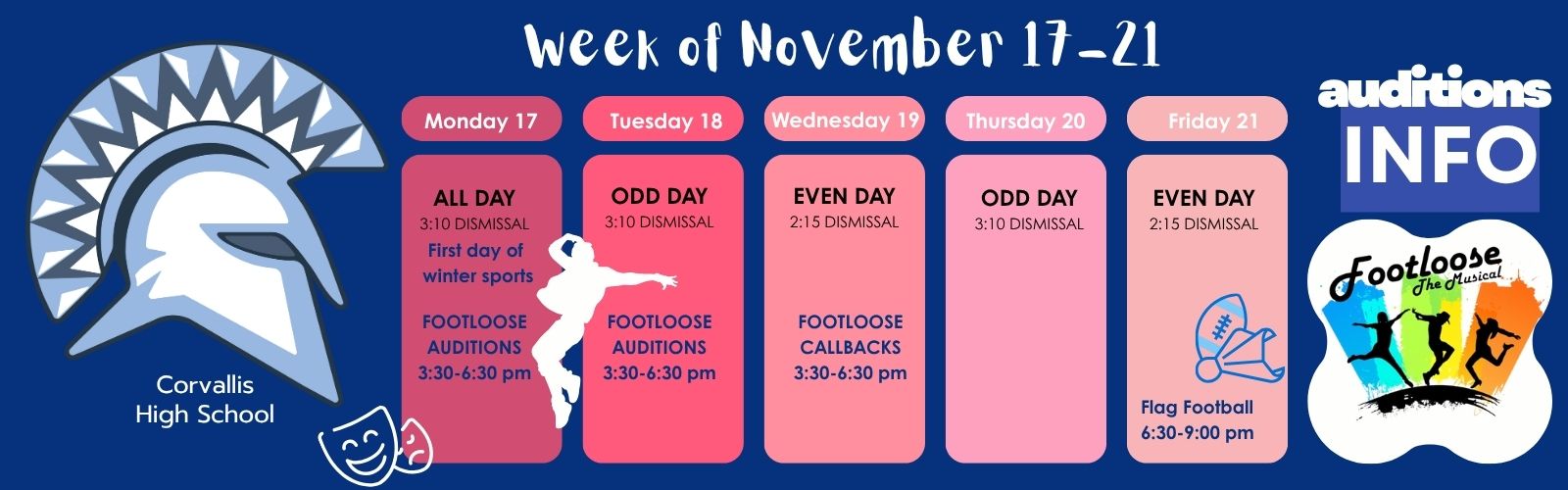 Week of November 17-21

Corvallis High School

Monday 17

ALL DAY
3:10 DISMISSAL
First day of winter sports

FOOTLOOSE AUDITIONS
3:30-6:30 pm

Tuesday 18

ODD DAY
3:10 DISMISSAL

FOOTLOOSE AUDITIONS
3:30-6:30 pm

Wednesday 19

EVEN DAY
2:15 DISMISSAL

FOOTLOOSE CALLBACKS
3:30-6:30 pm

Thursday 20

ODD DAY
3:10 DISMISSAL

Friday 21

EVEN DAY
2:15 DISMISSAL

Flag Football
6:30-9:00 pm

auditions
INFO

Footloose
The Musical